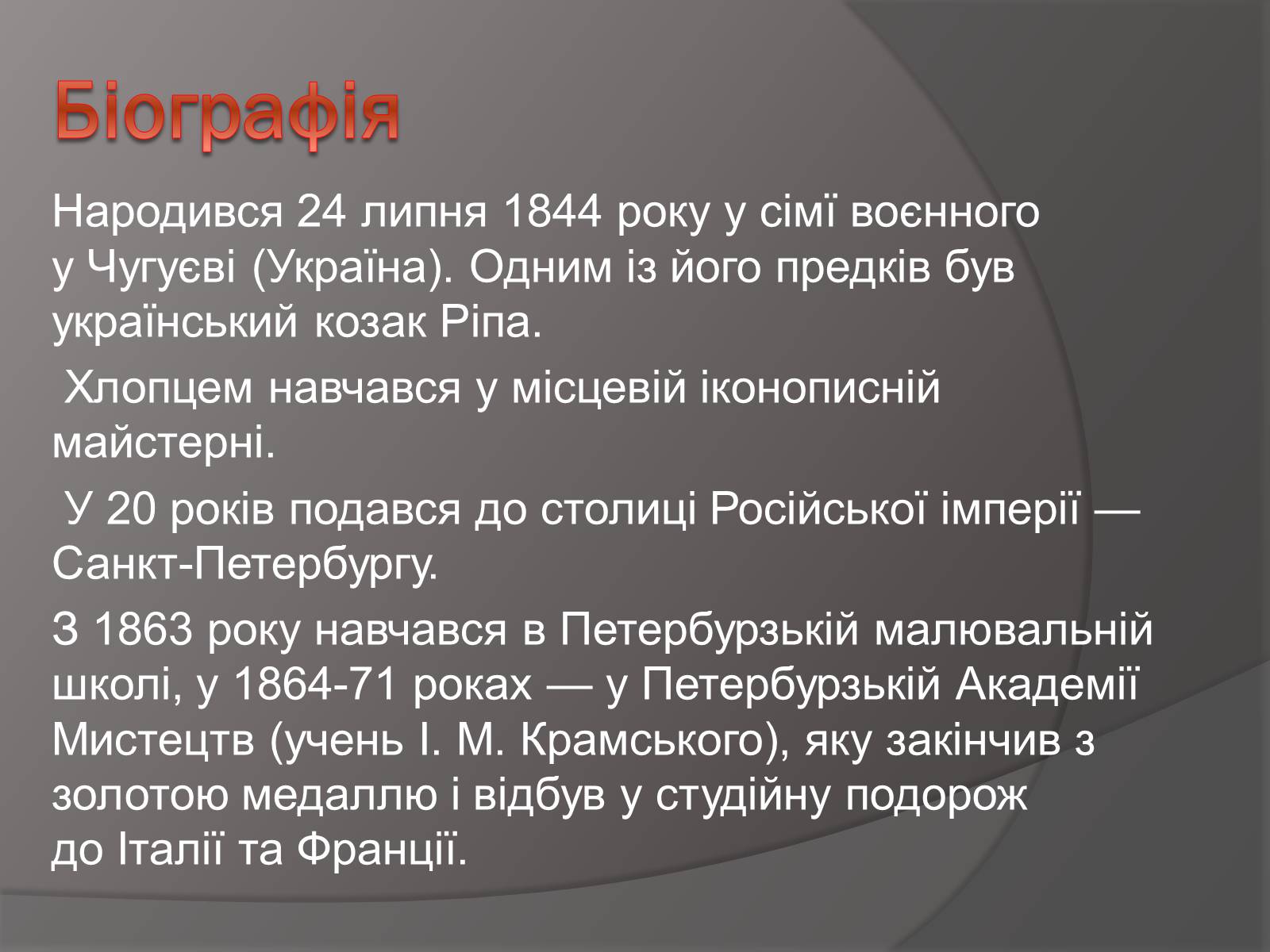 Біографія

Народився 24 липня 1844 року у сімї воєнного у Чугуєві (Україна). Одним із його предків був український козак Ріпа.

Хлопцем навчався у місцевій іконописній майстерні.

У 20 років подався до столиці Російської імперії — Санкт-Петербургу.

З 1863 року навчався в Петербурзькій малювальній школі, у 1864-71 роках — у Петербурзькій Академії Мистецтв (учень І. М. Крамського), яку закінчив з золотою медаллю і відбув у студійну подорож до Італії та Франції.